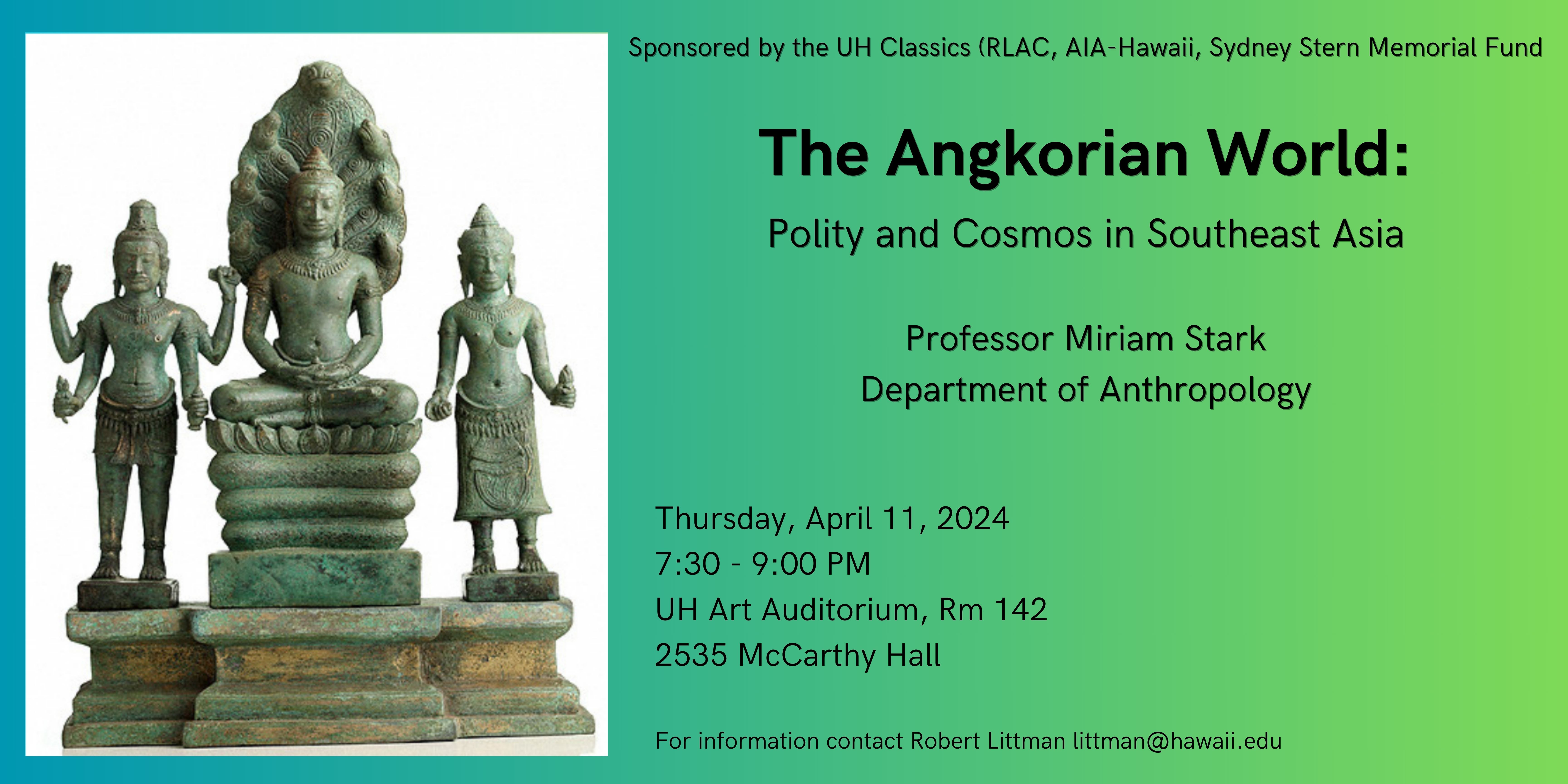 Sponsored by the UH Classics (RLAC, AIA-Hawaii, Sydney Stern Memorial Fund

The Angkorian World:

Polity and Cosmos in Southeast Asia

Professor Miriam Stark
Department of Anthropology

Thursday, April 11, 2024
7:30 - 9:00 PM
UH Art Auditorium, Rm 142
2535 McCarthy Hall

For information contact Robert Littman littman@hawaii.edu